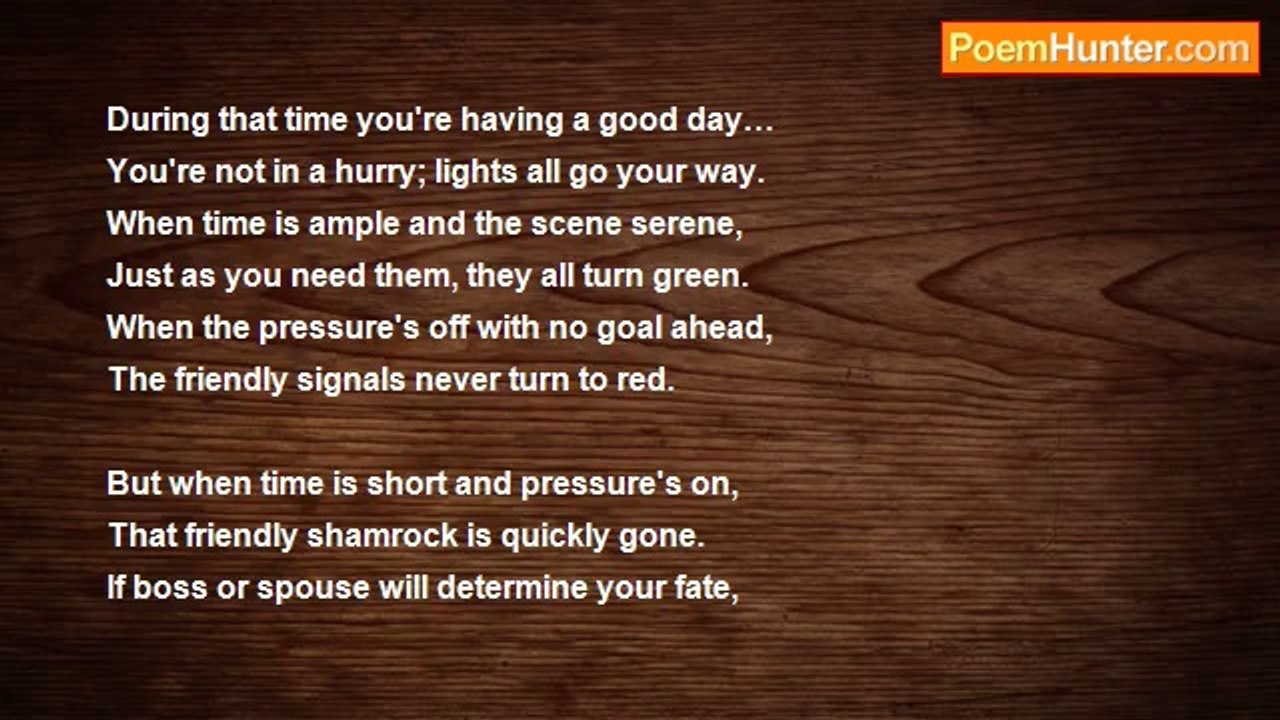 PoemHunter.com

During that time you're having a good day…
You're not in a hurry; lights all go your way.
When time is ample and the scene serene,
Just as you need them, they all turn green.
When the pressure's off with no goal ahead,
The friendly signals never turn to red.

But when time is short and pressure's on,
That friendly shamrock is quickly gone.
If boss or spouse will determine your fate,